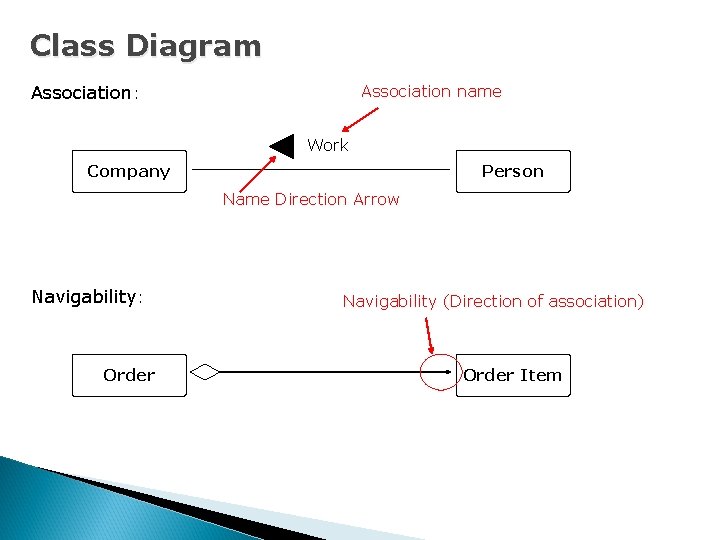 Class Diagram

Association:

Association name

Work

Company

Person

Name Direction Arrow

Navigability:

Navigability (Direction of association)

Order

Order Item